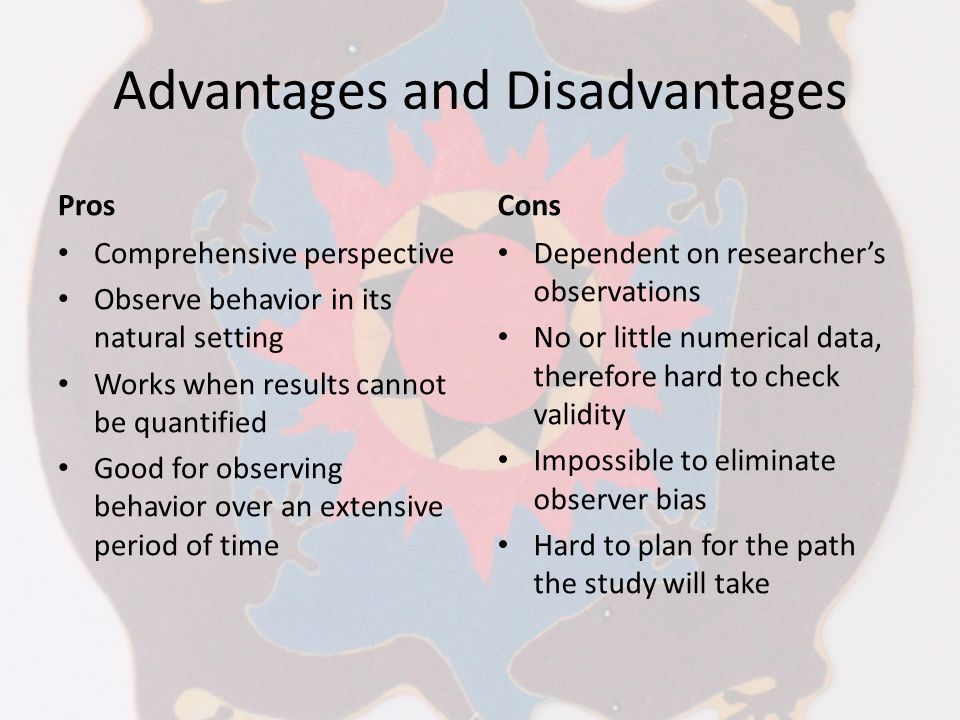 Advantages and Disadvantages

Pros
• Comprehensive perspective
• Observe behavior in its natural setting
• Works when results cannot be quantified
• Good for observing behavior over an extensive period of time

Cons
• Dependent on researcher's observations
• No or little numerical data, therefore hard to check validity
• Impossible to eliminate observer bias
• Hard to plan for the path the study will take